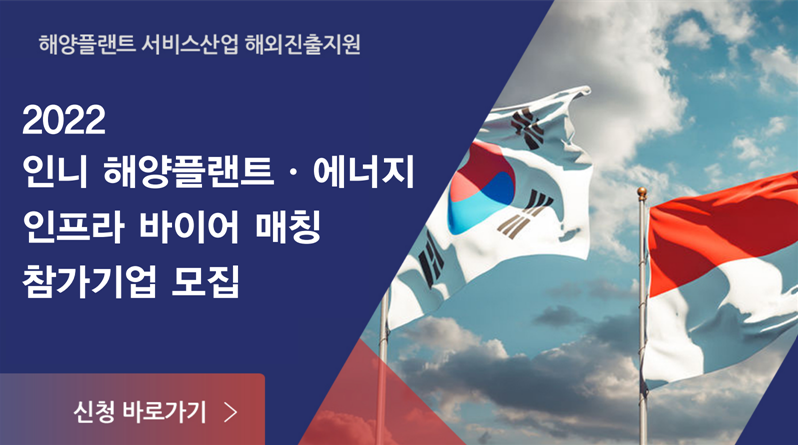 해양플랜트 서비스산업 해외진출지원

2022
인니 해양플랜트 · 에너지
인프라 바이어 매칭
참가기업 모집

신청 바로가기 >